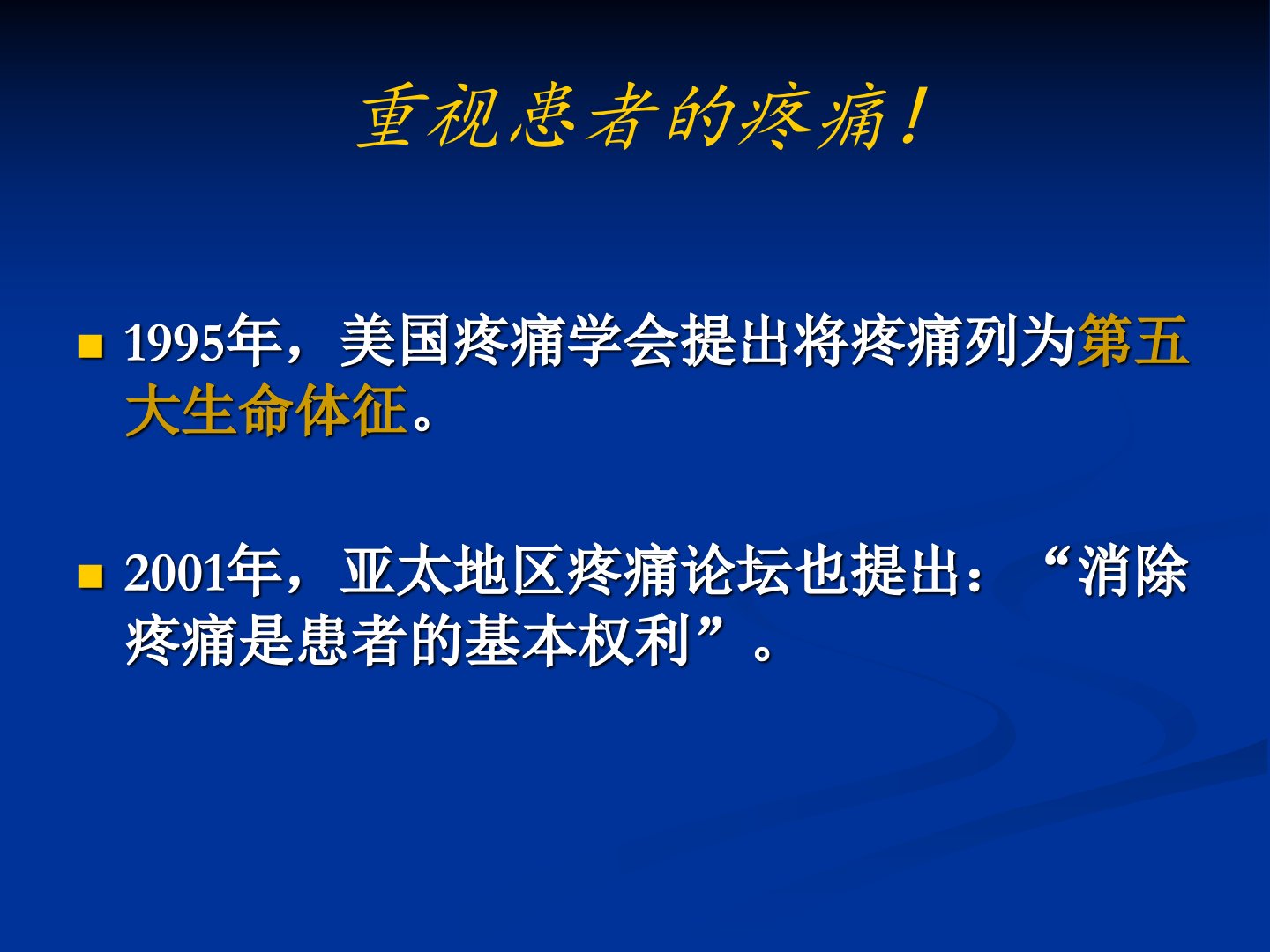 重视患者的疼痛！

1995年，美国疼痛学会提出将疼痛列为第五大生命体征。

2001年，亚太地区疼痛论坛也提出：“消除疼痛是患者的基本权利”。